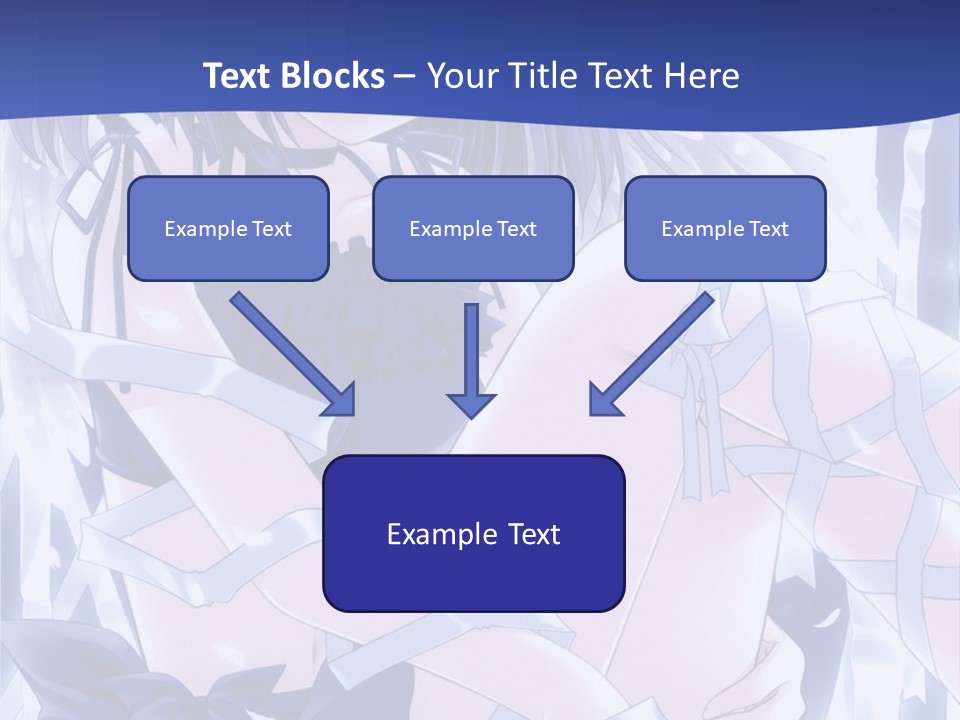 Text Blocks – Your Title Text Here

Example Text

Example Text

Example Text

Example Text